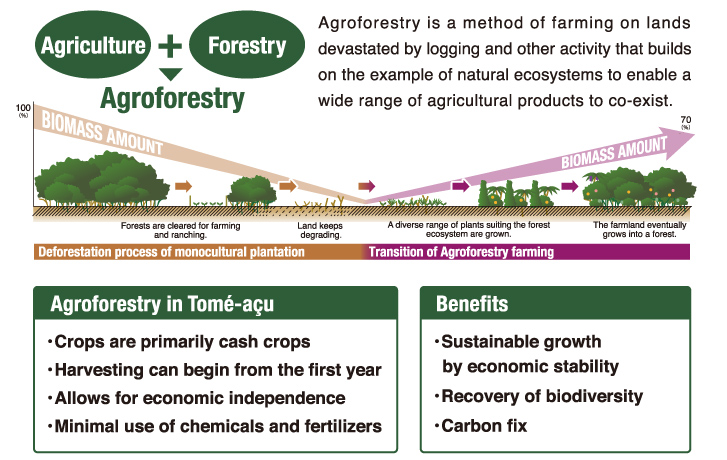 Agriculture + Forestry

Agroforestry

Agroforestry is a method of farming on lands devastated by logging and other activity that builds on the example of natural ecosystems to enable a wide range of agricultural products to co-exist.

100 (%)

BIOMASS AMOUNT

70 (%)

BIOMASS AMOUNT

Forests are cleared for farming and ranching.

Land keeps degrading.

A diverse range of plants suiting the forest ecosystem are grown.

The farmland eventually grows into a forest.

Deforestation process of monocultural plantation

Transition of Agroforestry farming

Agroforestry in Tomé-açu

・Crops are primarily cash crops
・Harvesting can begin from the first year
・Allows for economic independence
・Minimal use of chemicals and fertilizers

Benefits

・Sustainable growth by economic stability
・Recovery of biodiversity
・Carbon fix